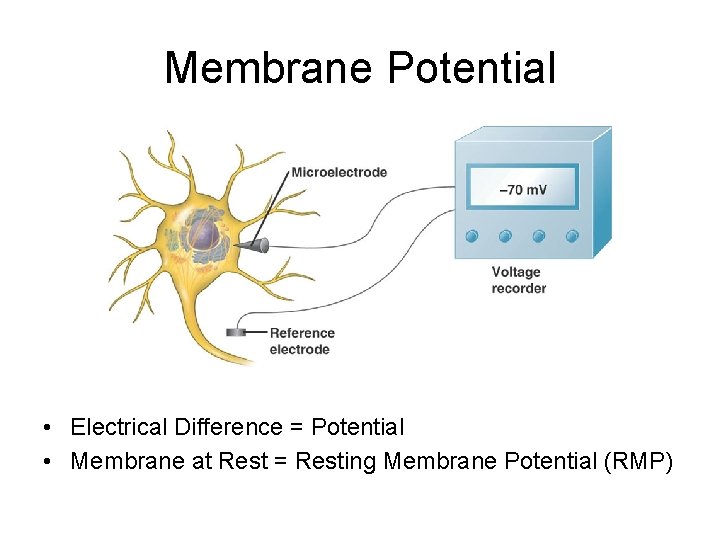 Membrane Potential

Microelectrode

–70 mV

Voltage recorder

Reference electrode

• Electrical Difference = Potential
• Membrane at Rest = Resting Membrane Potential (RMP)